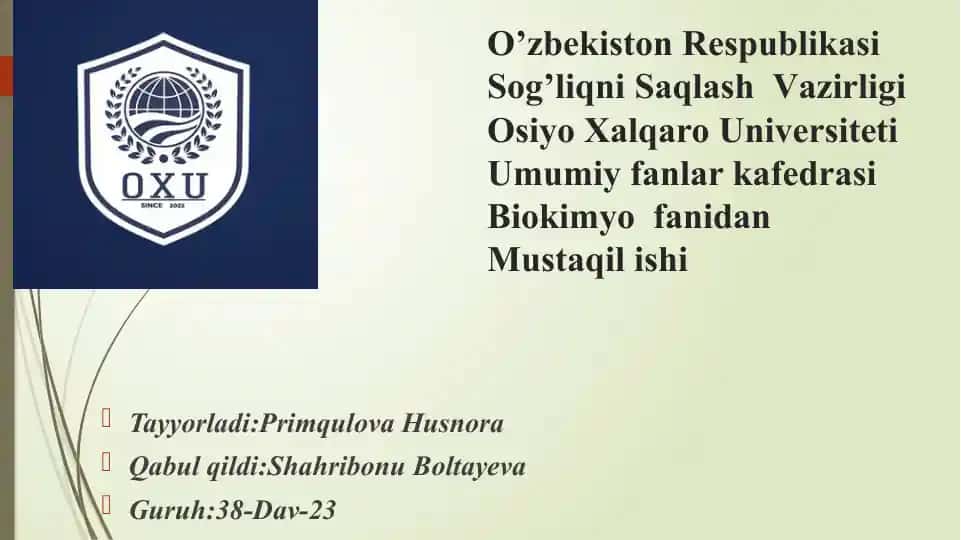 OXU
SINCE 2022

O’zbekiston Respublikasi Sog’liqni Saqlash Vazirligi Osiyo Xalqaro Universiteti Umumiy fanlar kafedrasi Biokimyo fanidan Mustaqil ishi

Tayyorladi:Primqulova Husnora
Qabul qildi:Shahribonu Boltayeva
Guruh:38-Dav-23